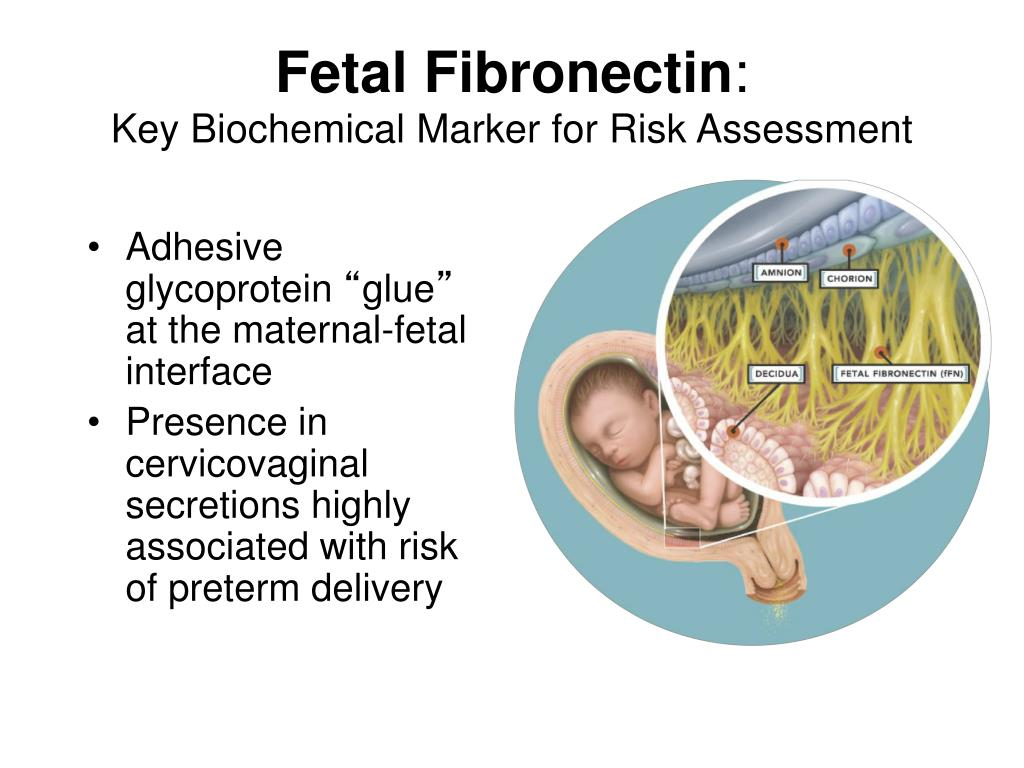 Fetal Fibronectin:
Key Biochemical Marker for Risk Assessment

• Adhesive glycoprotein “glue” at the maternal-fetal interface
• Presence in cervicovaginal secretions highly associated with risk of preterm delivery

AMNION
CHORION
DECIDUA
FETAL FIBRONECTIN (fFN)